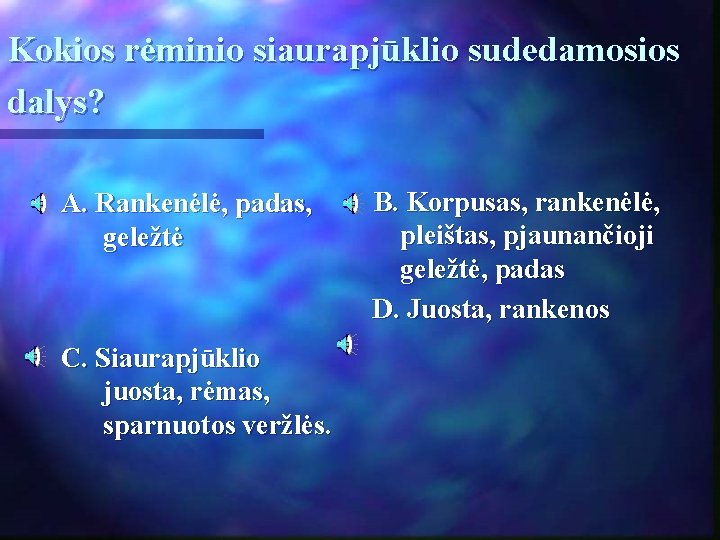 Kokios rėminio siaurapjūklio sudedamosios dalys?

A. Rankenėlė, padas, geležtė

B. Korpusas, rankenėlė, pleištas, pjaunančioji geležtė, padas

D. Juosta, rankenos

C. Siaurapjūklio juosta, rėmas, sparnuotos veržlės.